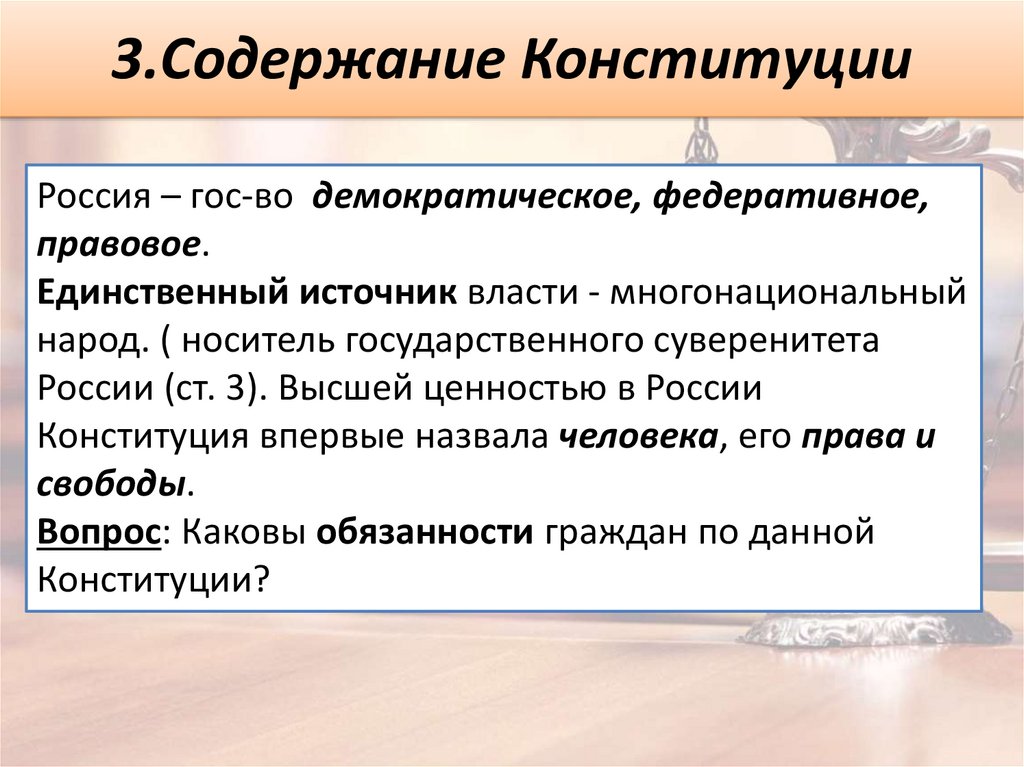 3.Содержание Конституции

Россия – гос-во демократическое, федеративное, правовое.
Единственный источник власти - многонациональный народ. ( носитель государственного суверенитета России (ст. 3). Высшей ценностью в России Конституция впервые назвала человека, его права и свободы.
Вопрос: Каковы обязанности граждан по данной Конституции?